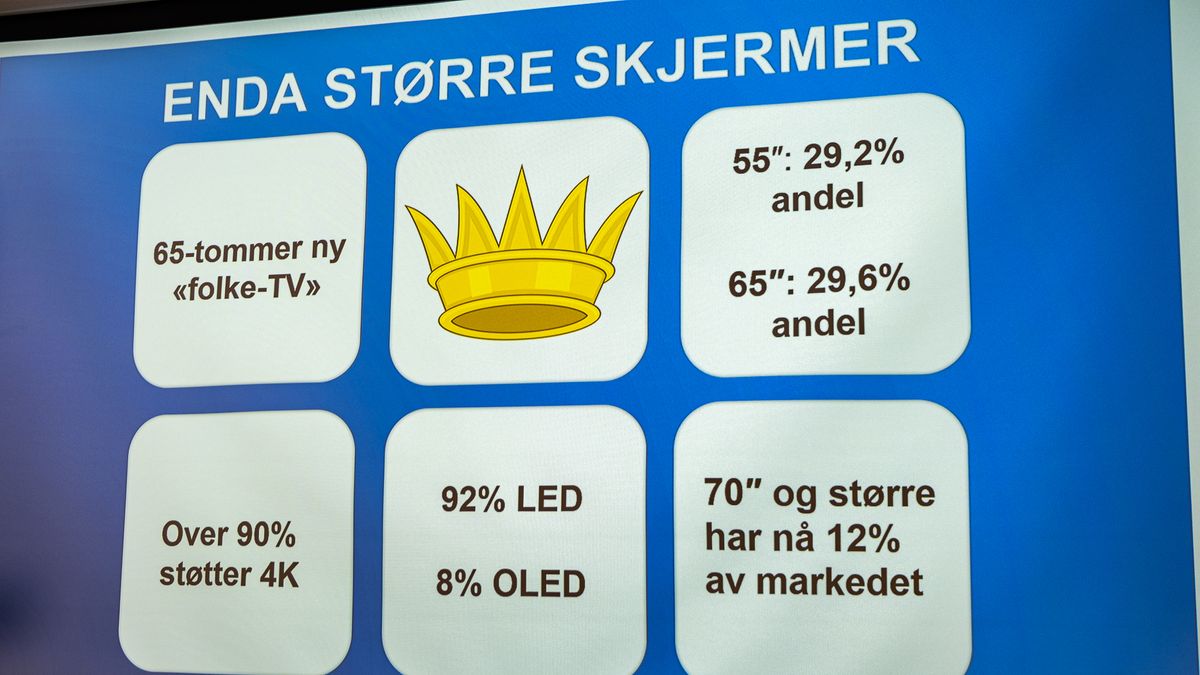 ENDA STØRRE SKJERMER

65-tommer ny «folke-TV»

55″: 29,2% andel

65″: 29,6% andel

Over 90% støtter 4K

92% LED

8% OLED

70″ og større har nå 12% av markedet